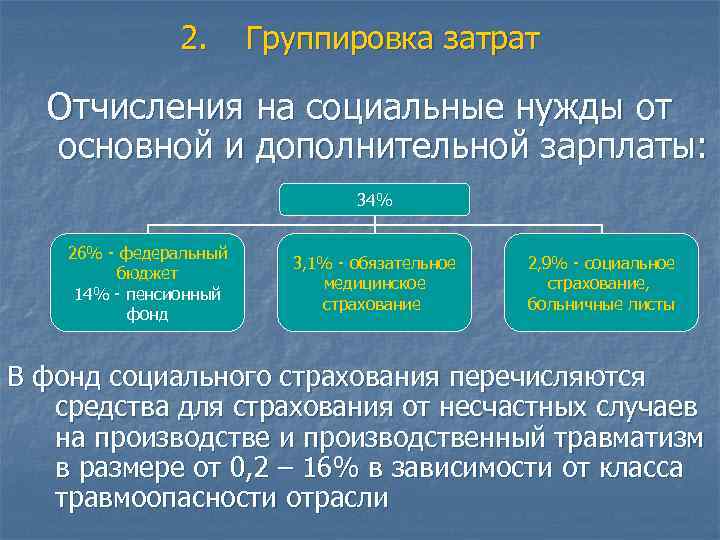 2. Группировка затрат

Отчисления на социальные нужды от основной и дополнительной зарплаты:

34%

26% - федеральный бюджет
14% - пенсионный фонд

3,1% - обязательное медицинское страхование

2,9% - социальное страхование, больничные листы

В фонд социального страхования перечисляются средства для страхования от несчастных случаев на производстве и производственный травматизм в размере от 0,2 – 16% в зависимости от класса травмоопасности отрасли